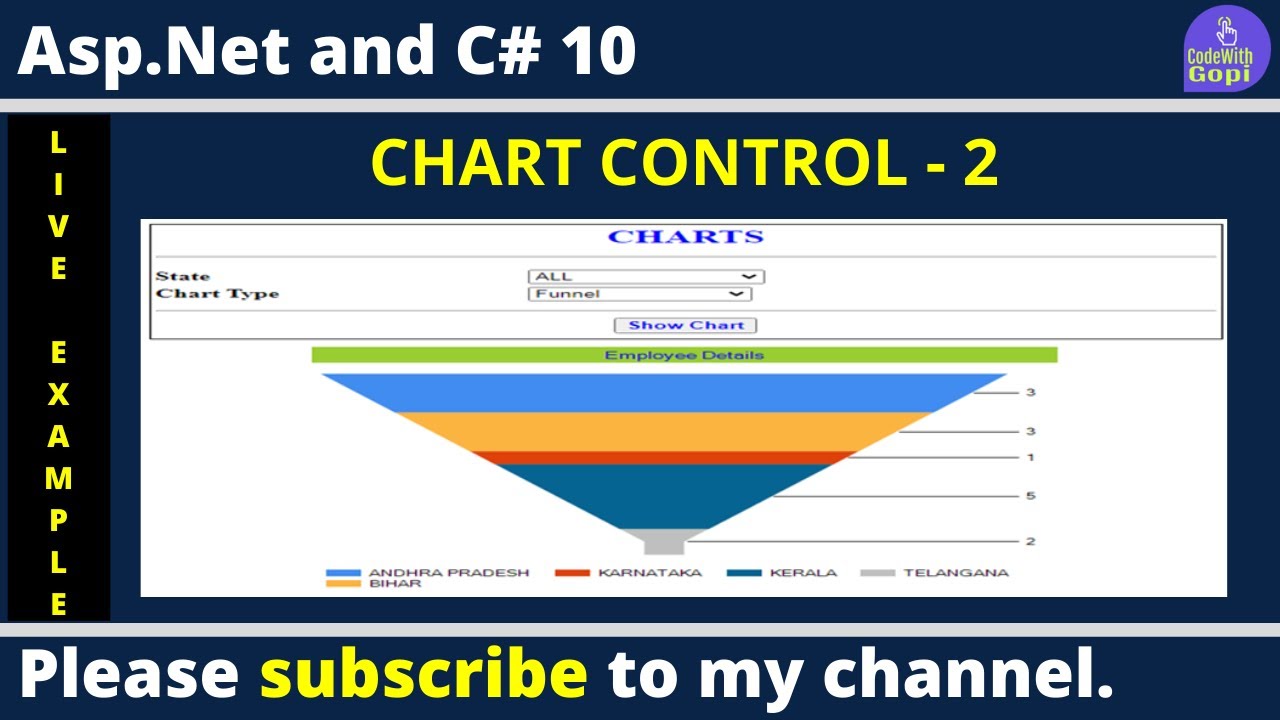 Asp.Net and C# 10

CodeWith Gopi

LIVE EXAMPLE

CHART CONTROL - 2

CHARTS

State ALL

Chart Type Funnel

Show Chart

Employee Details

3

3

1

5

2

ANDHRA PRADESH
KARNATAKA
KERALA
TELANGANA
BIHAR

Please subscribe to my channel.